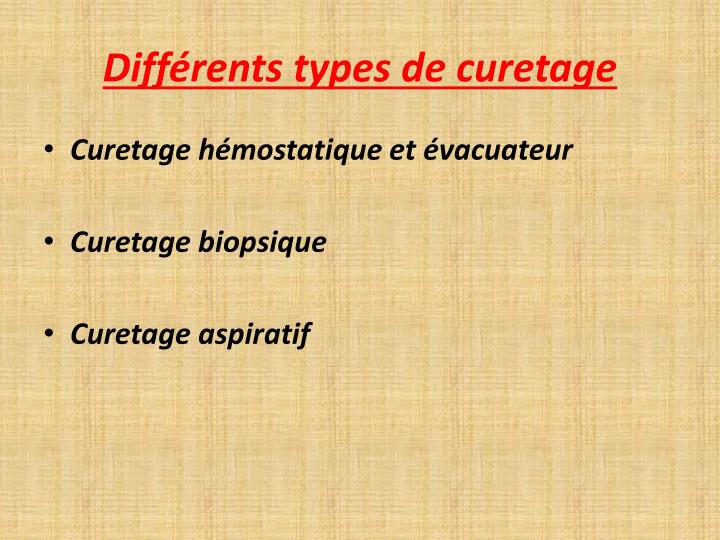 Différents types de curetage

• Curetage hémostatique et évacuateur

• Curetage biopsique

• Curetage aspiratif